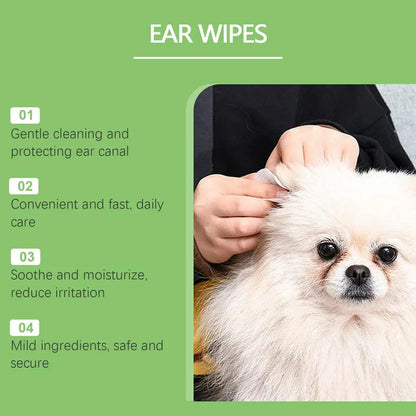 EAR WIPES

01
Gentle cleaning and protecting ear canal

02
Convenient and fast, daily care

03
Soothe and moisturize, reduce irritation

04
Mild ingredients, safe and secure